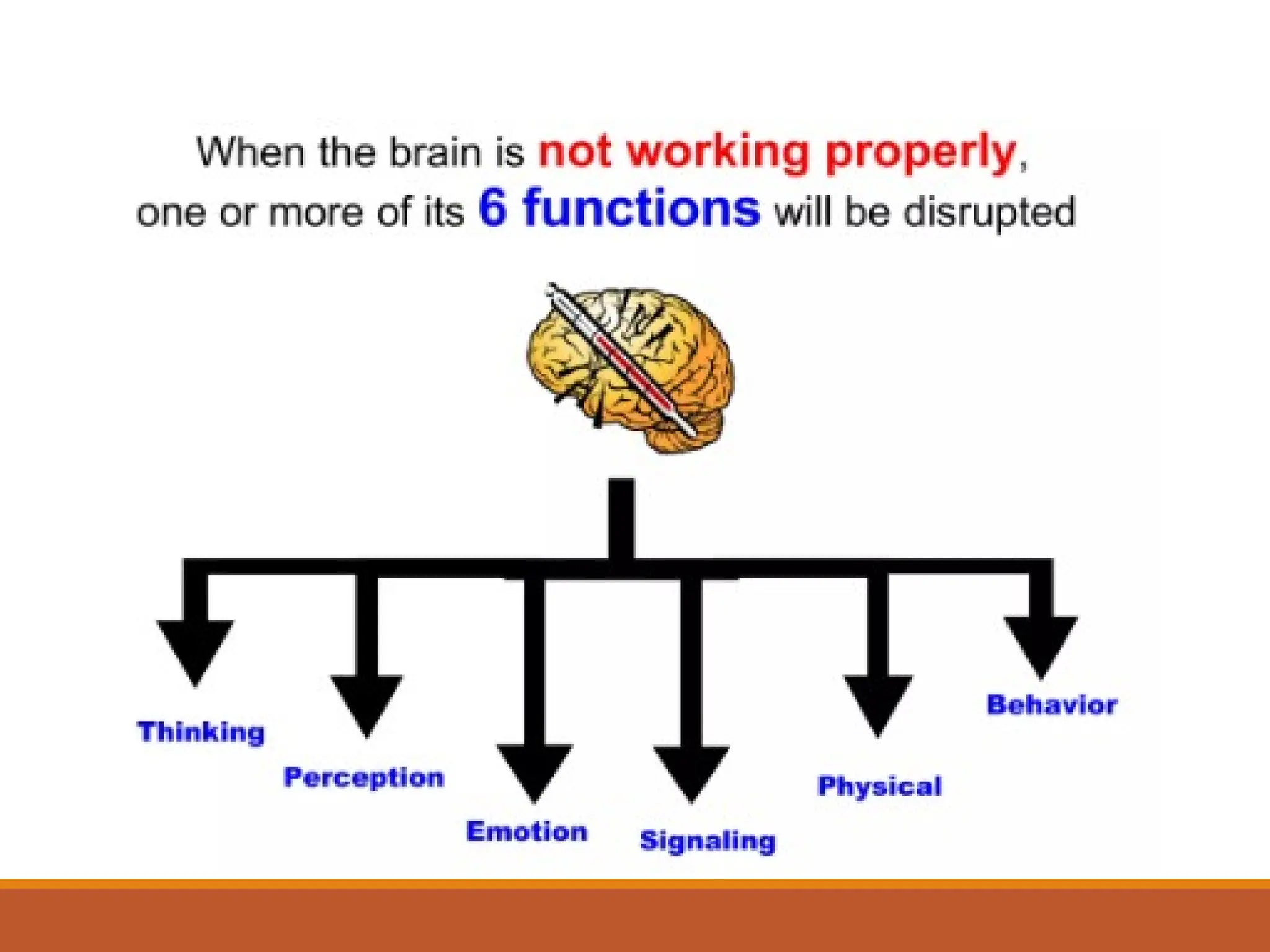 When the brain is not working properly, one or more of its 6 functions will be disrupted

Thinking

Perception

Emotion

Signaling

Physical

Behavior